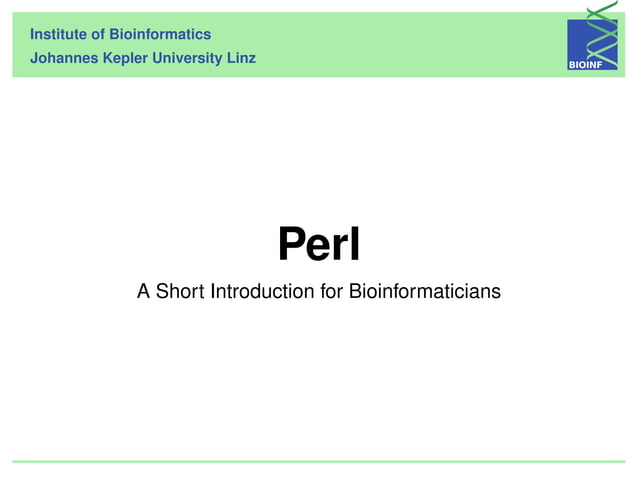 Institute of Bioinformatics
Johannes Kepler University Linz

BIOINF

Perl

A Short Introduction for Bioinformaticians